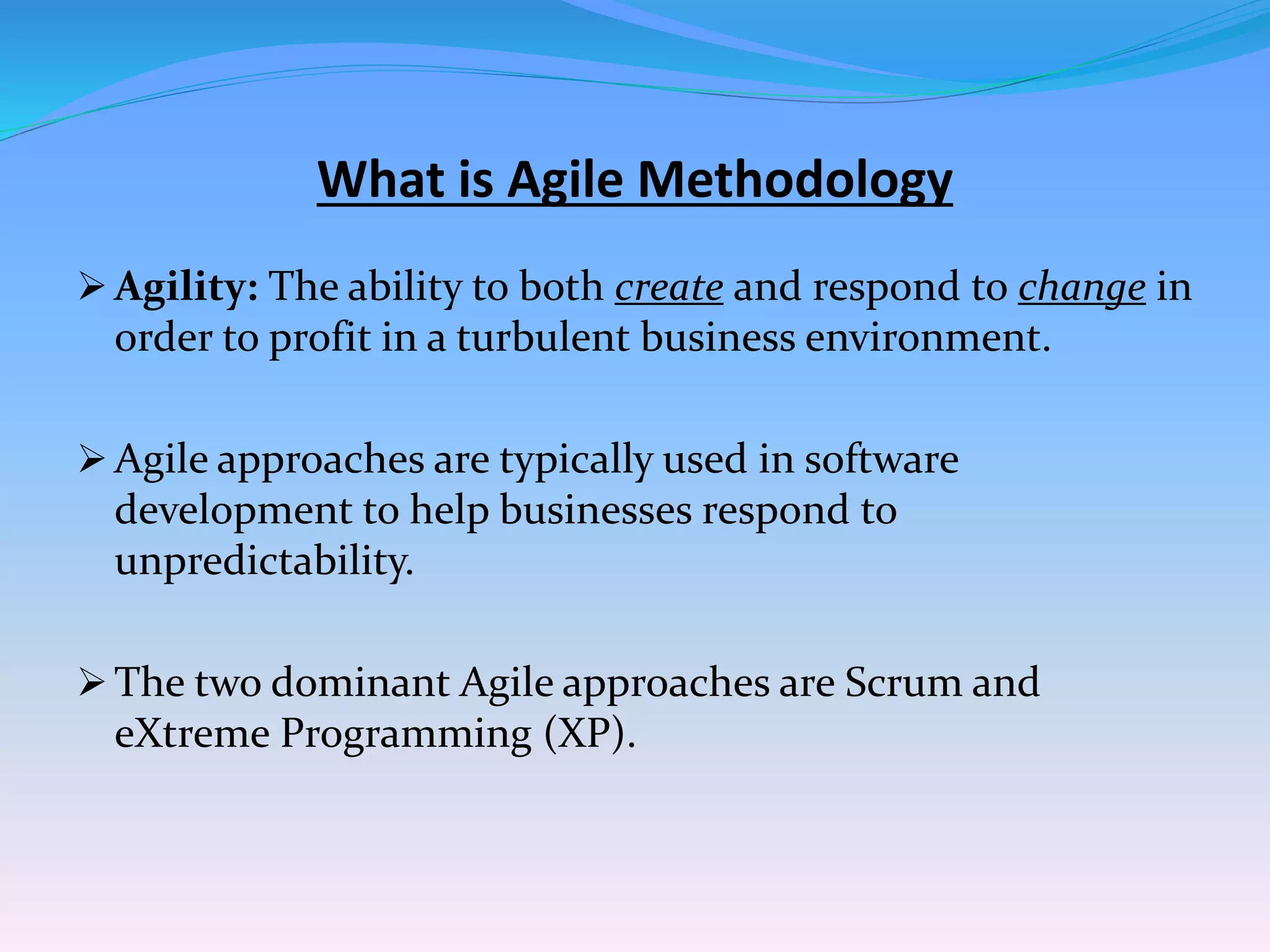 What is Agile Methodology

➢ Agility: The ability to both create and respond to change in order to profit in a turbulent business environment.

➢ Agile approaches are typically used in software development to help businesses respond to unpredictability.

➢ The two dominant Agile approaches are Scrum and eXtreme Programming (XP).